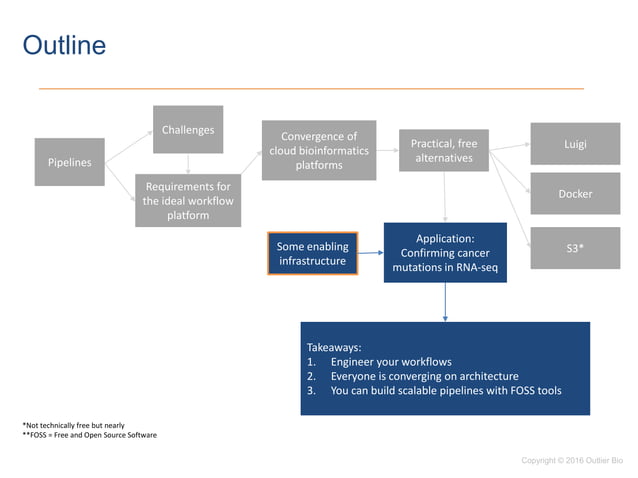 Outline

Pipelines

Challenges

Requirements for the ideal workflow platform

Convergence of cloud bioinformatics platforms

Practical, free alternatives

Luigi

Docker

S3*

Some enabling infrastructure

Application: Confirming cancer mutations in RNA-seq

Takeaways:
1. Engineer your workflows
2. Everyone is converging on architecture
3. You can build scalable pipelines with FOSS tools

*Not technically free but nearly
**FOSS = Free and Open Source Software

Copyright © 2016 Outlier Bio